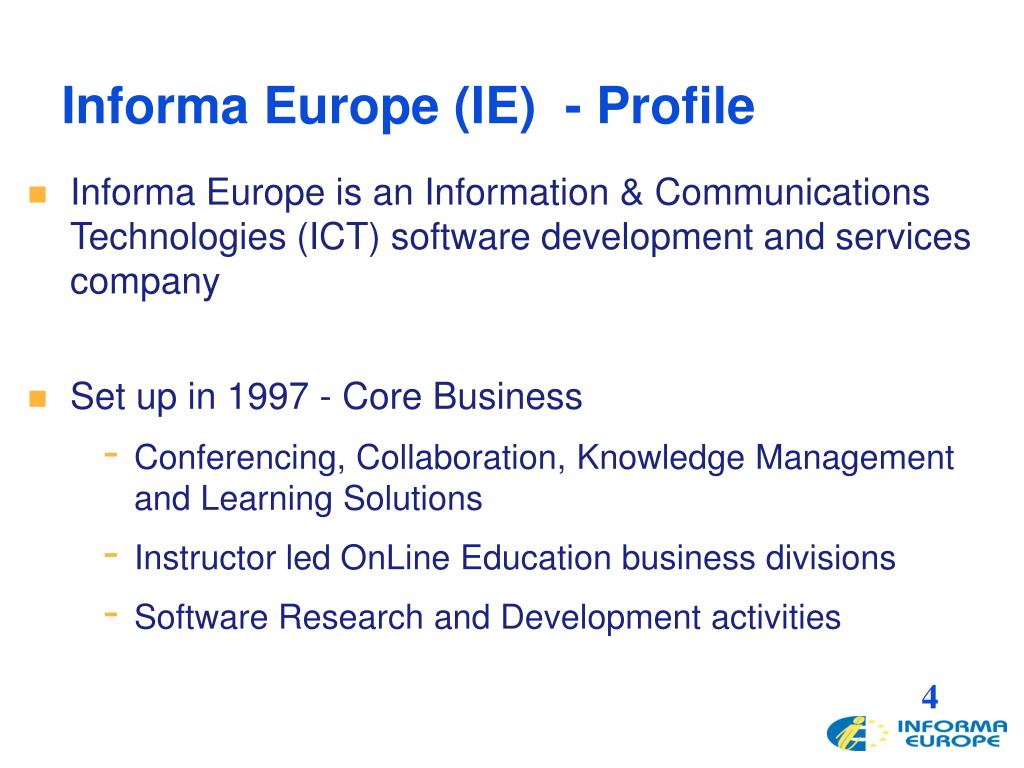 Informa Europe (IE) - Profile

Informa Europe is an Information & Communications Technologies (ICT) software development and services company

Set up in 1997 - Core Business

- Conferencing, Collaboration, Knowledge Management and Learning Solutions
- Instructor led OnLine Education business divisions
- Software Research and Development activities

4

INFORMA EUROPE